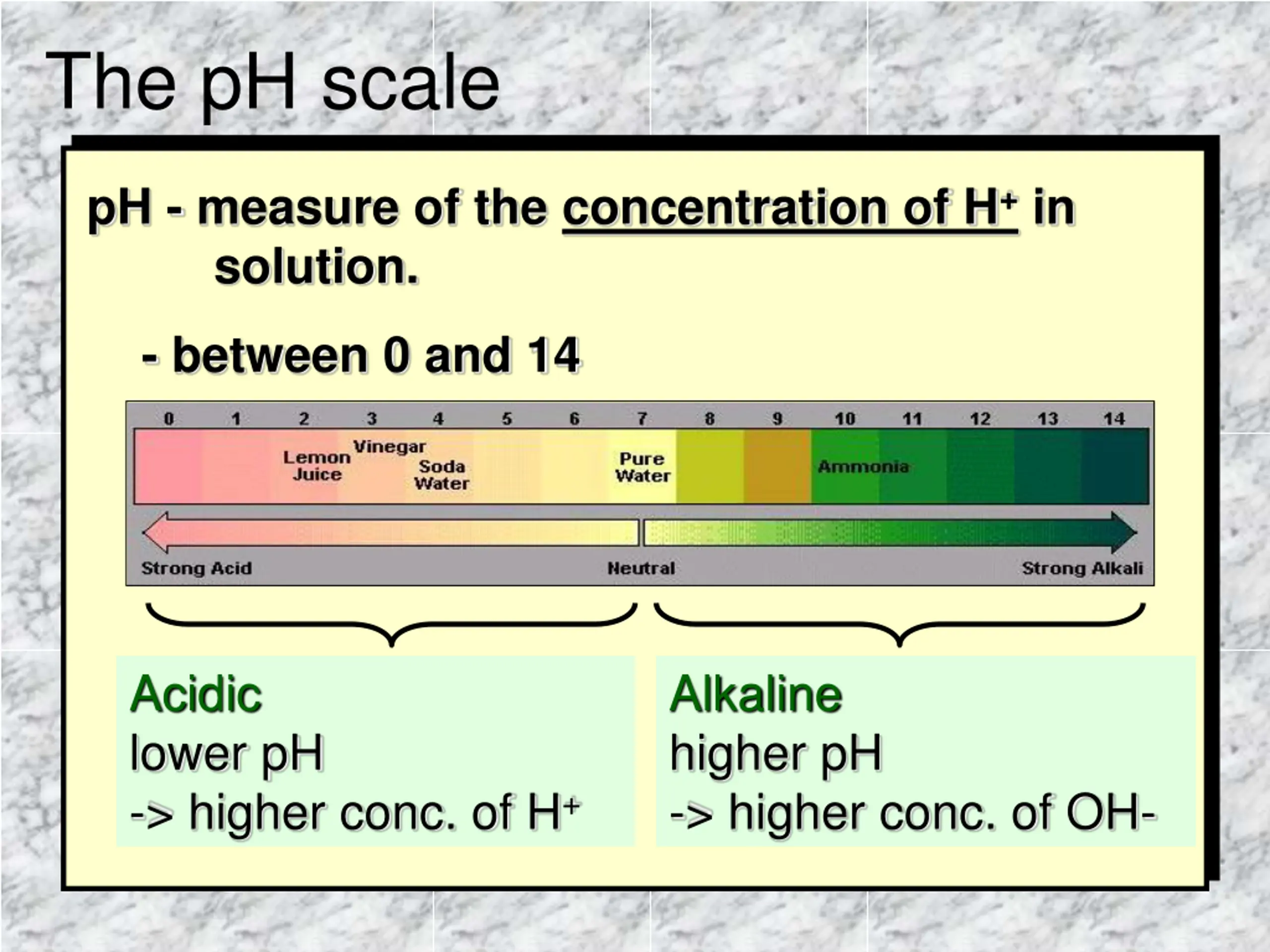 The pH scale

pH - measure of the concentration of $H^+$ in solution.

- between 0 and 14

0 1 2 3 4 5 6 7 8 9 10 11 12 13 14

Lemon Juice

Vinegar

Soda Water

Pure Water

Ammonia

Strong Acid

Neutral

Strong Alkali

Acidic
lower pH
-> higher conc. of $H^+$

Alkaline
higher pH
-> higher conc. of OH-